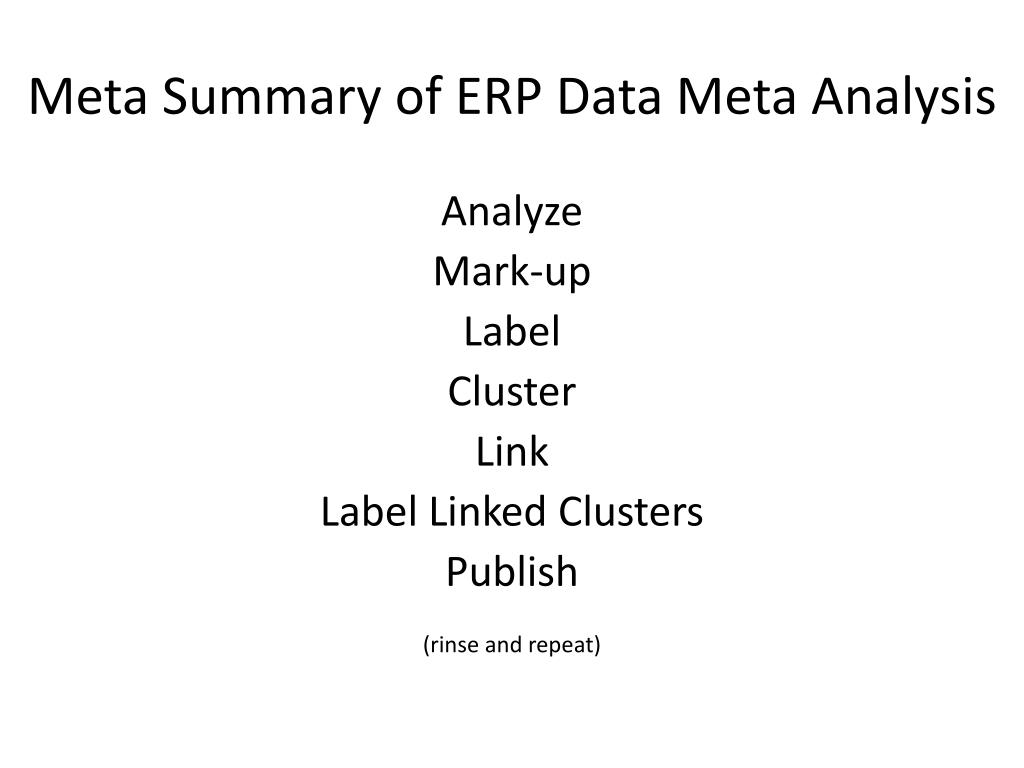 Meta Summary of ERP Data Meta Analysis

Analyze
Mark-up
Label
Cluster
Link
Label Linked Clusters
Publish

(rinse and repeat)